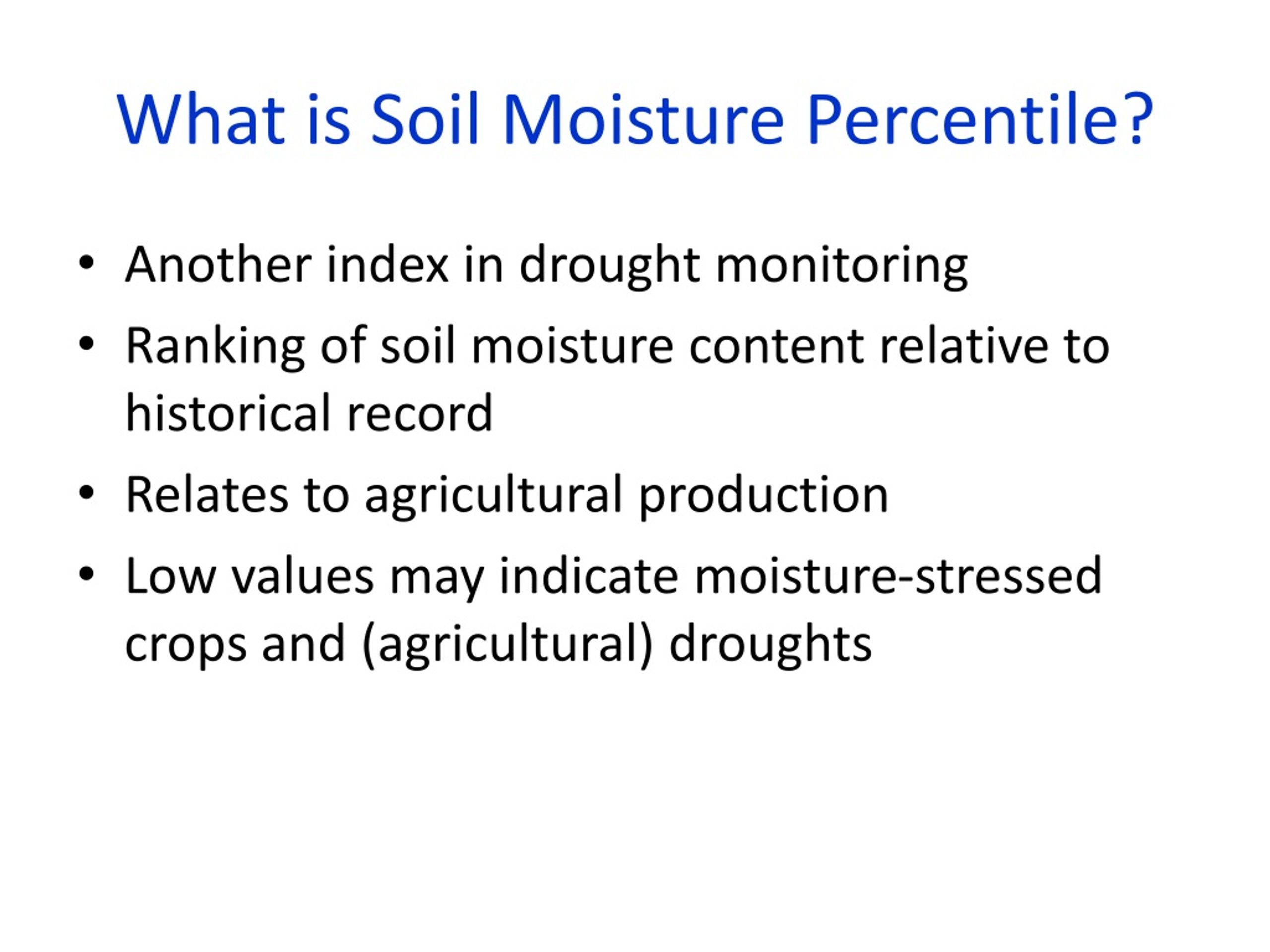 What is Soil Moisture Percentile?

• Another index in drought monitoring
• Ranking of soil moisture content relative to historical record
• Relates to agricultural production
• Low values may indicate moisture-stressed crops and (agricultural) droughts